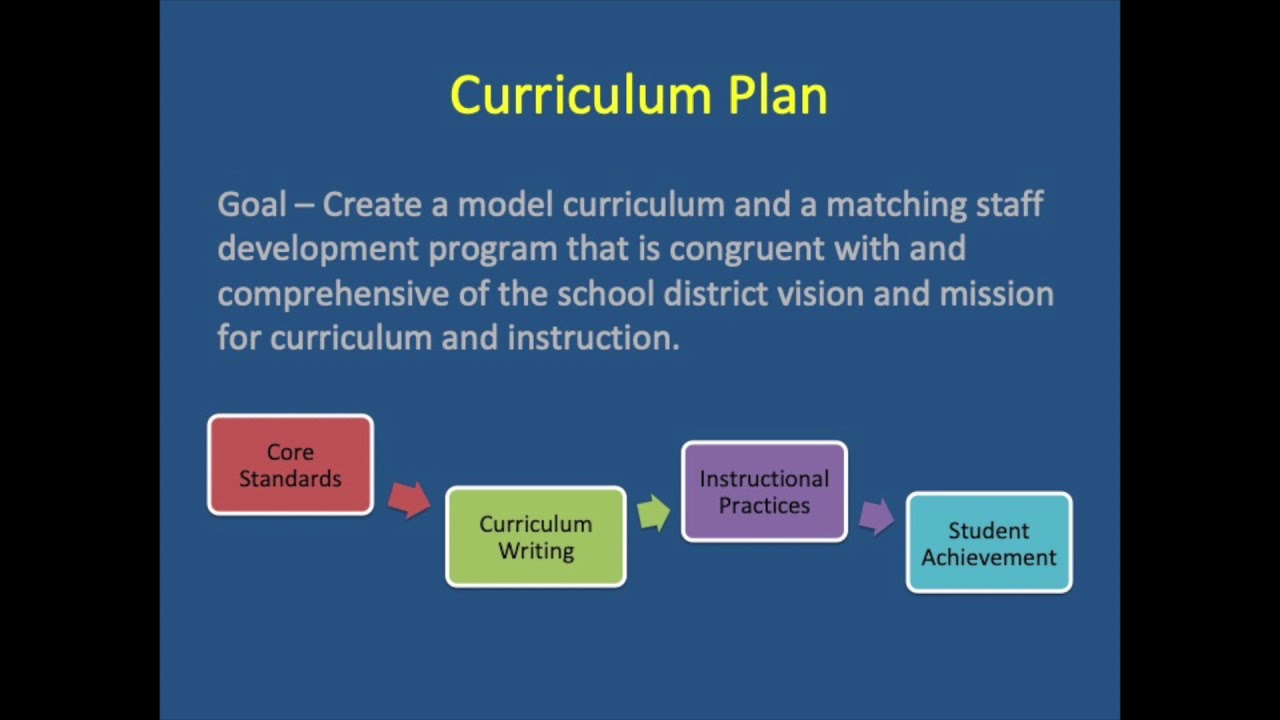 Curriculum Plan

Goal – Create a model curriculum and a matching staff development program that is congruent with and comprehensive of the school district vision and mission for curriculum and instruction.

Core Standards

Curriculum Writing

Instructional Practices

Student Achievement